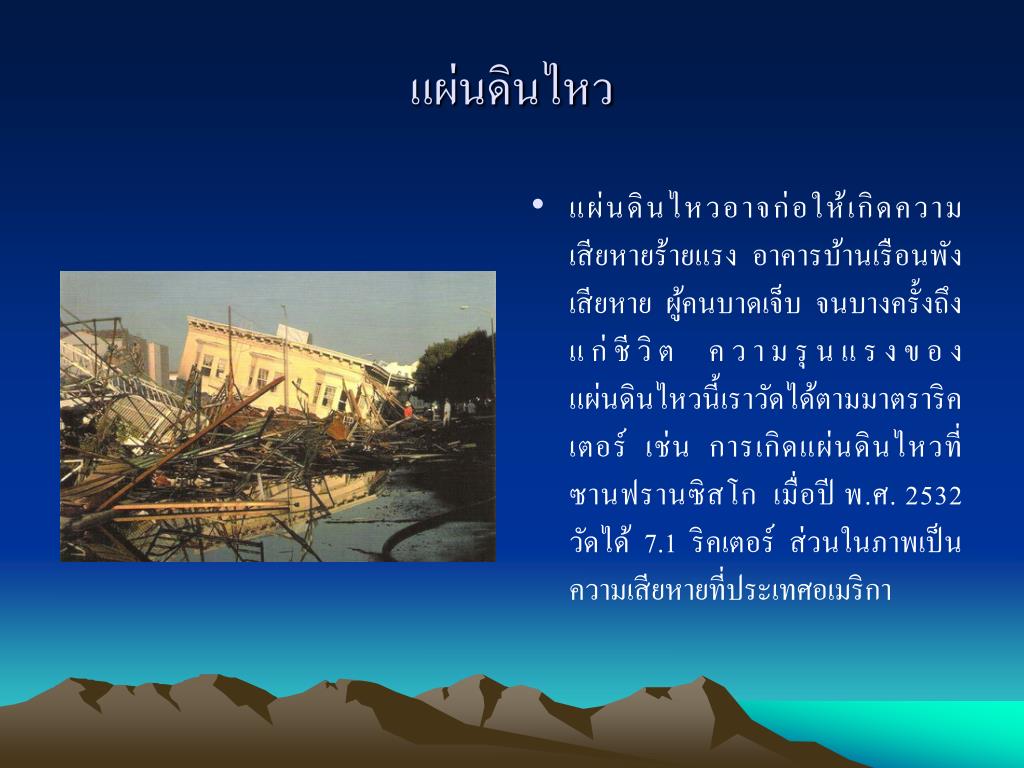 แผ่นดินไหว

• แผ่นดินไหวอาจก่อให้เกิดความเสียหายร้ายแรง อาคารบ้านเรือนพังเสียหาย ผู้คนบาดเจ็บ จนบางครั้งถึงแก่ชีวิต ความรุนแรงของแผ่นดินไหวนี้เราวัดได้ตามมาตราริคเตอร์ เช่น การเกิดแผ่นดินไหวที่ซานฟรานซิสโก เมื่อปี พ.ศ. 2532 วัดได้ 7.1 ริคเตอร์ ส่วนในภาพเป็นความเสียหายที่ประเทศอเมริกา